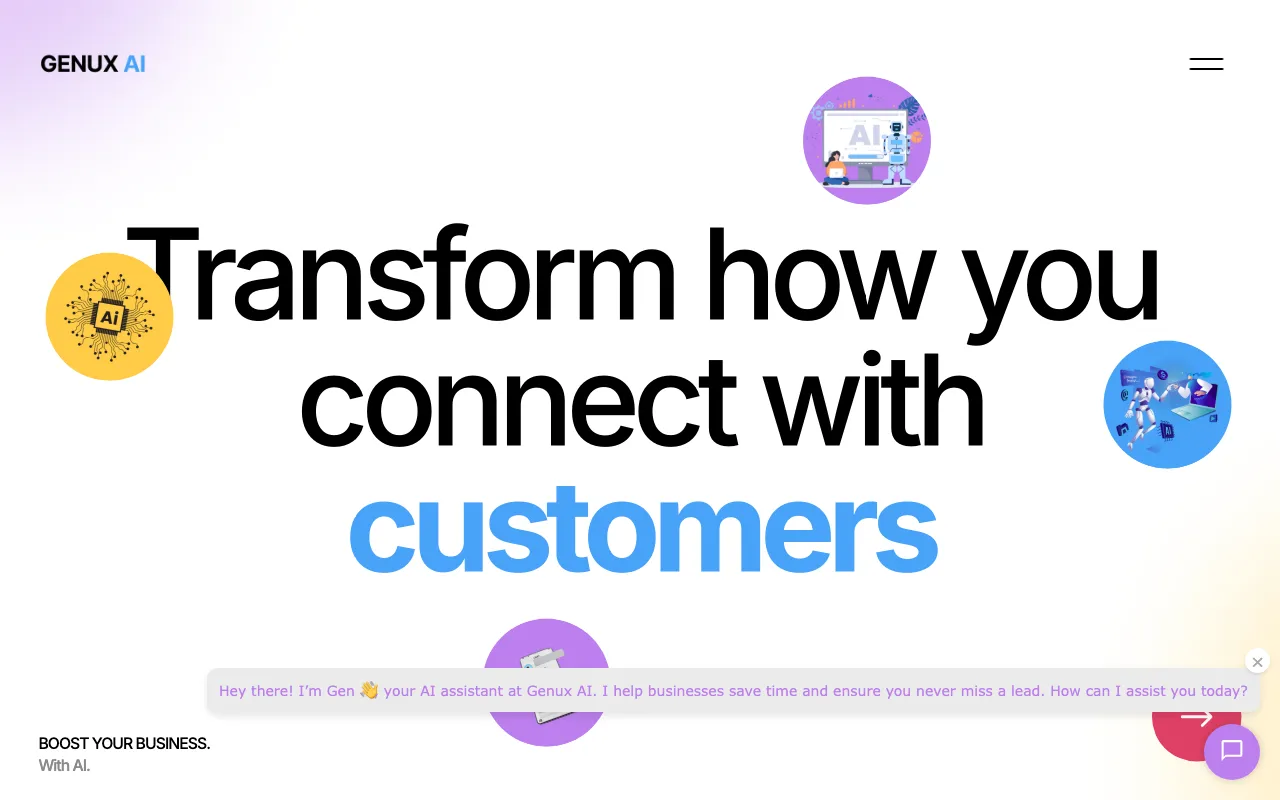 GENUX AI

AI

Ai

Transform how you connect with customers

Hey there! I'm Gen 👋 your AI assistant at Genux AI. I help businesses save time and ensure you never miss a lead. How can I assist you today?

BOOST YOUR BUSINESS.
With AI.